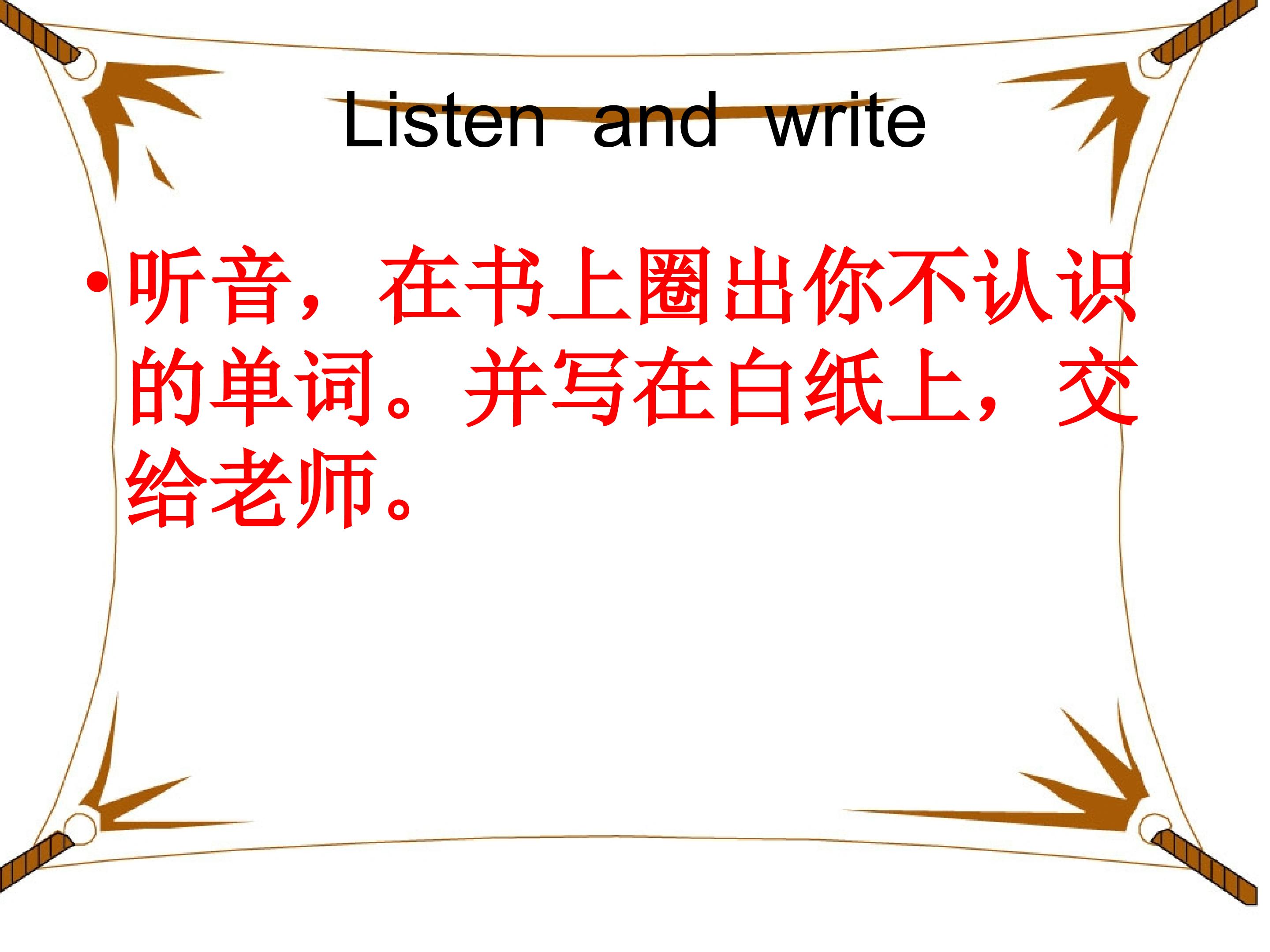 Listen and write

• 听音，在书上圈出你不认识的单词。并写在白纸上，交给老师。